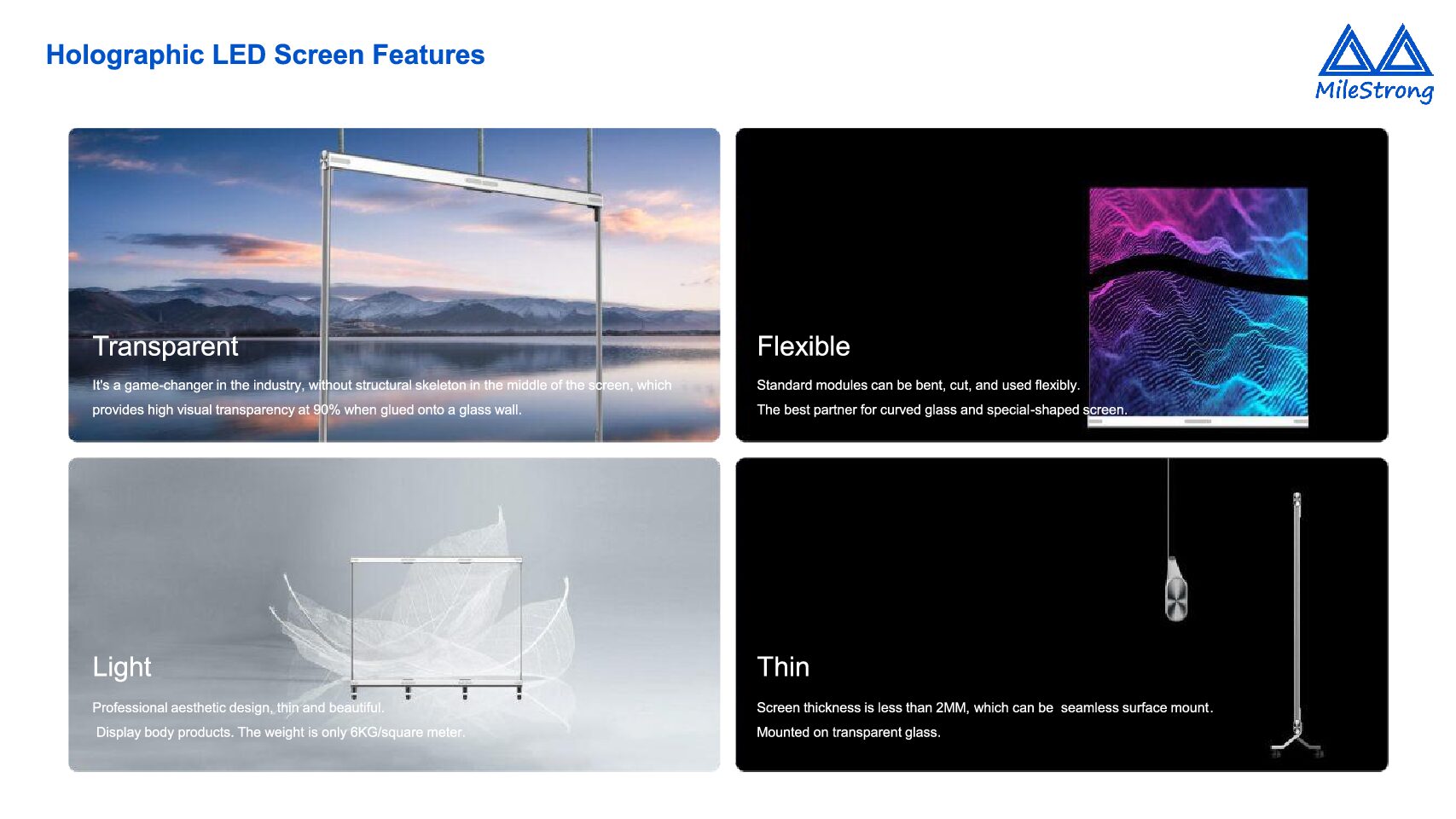 Holographic LED Screen Features

MileStrong

Transparent

It's a game-changer in the industry, without structural skeleton in the middle of the screen, which provides high visual transparency at 90% when glued onto a glass wall.

Flexible

Standard modules can be bent, cut, and used flexibly.

The best partner for curved glass and special-shaped screen.

Light

Professional aesthetic design, thin and beautiful.

Display body products. The weight is only 6KG/square meter.

Thin

Screen thickness is less than 2MM, which can be seamless surface mount.

Mounted on transparent glass.